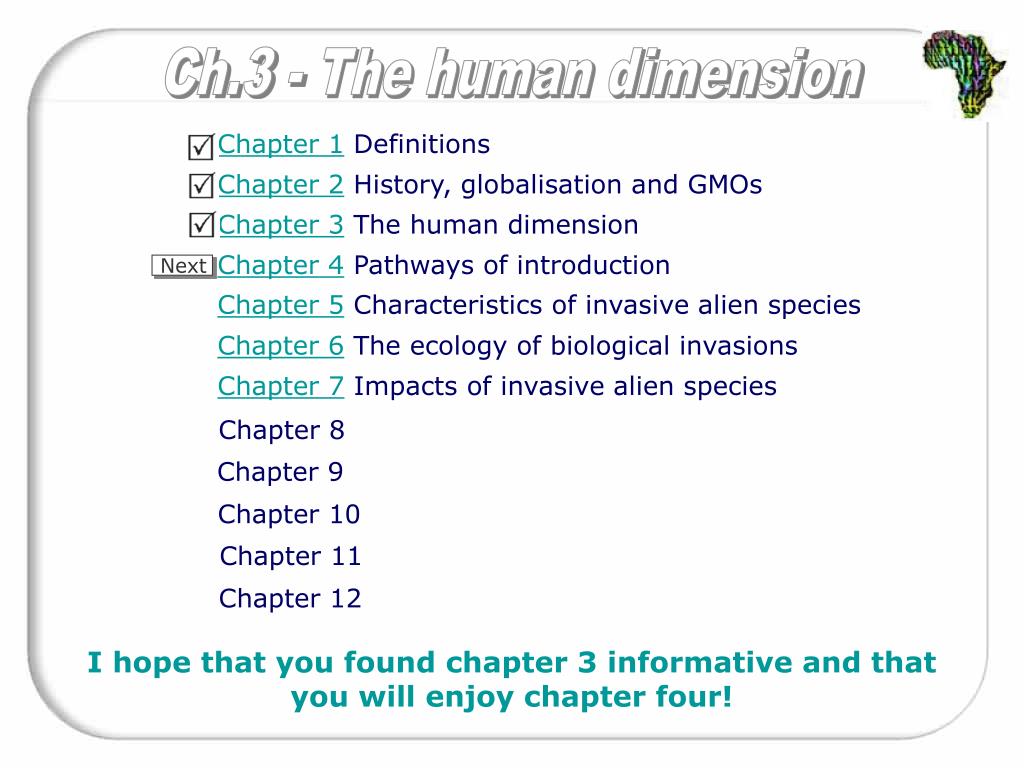 Ch.3 - The human dimension

Chapter 1 Definitions
Chapter 2 History, globalisation and GMOs
Chapter 3 The human dimension
Next Chapter 4 Pathways of introduction
Chapter 5 Characteristics of invasive alien species
Chapter 6 The ecology of biological invasions
Chapter 7 Impacts of invasive alien species
Chapter 8
Chapter 9
Chapter 10
Chapter 11
Chapter 12

I hope that you found chapter 3 informative and that you will enjoy chapter four!